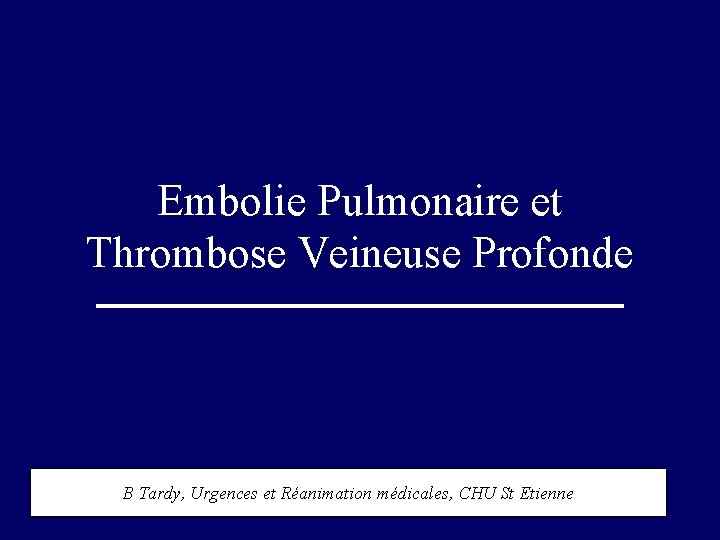 Embolie Pulmonaire et Thrombose Veineuse Profonde

B Tardy, Urgences et Réanimation médicales, CHU St Etienne